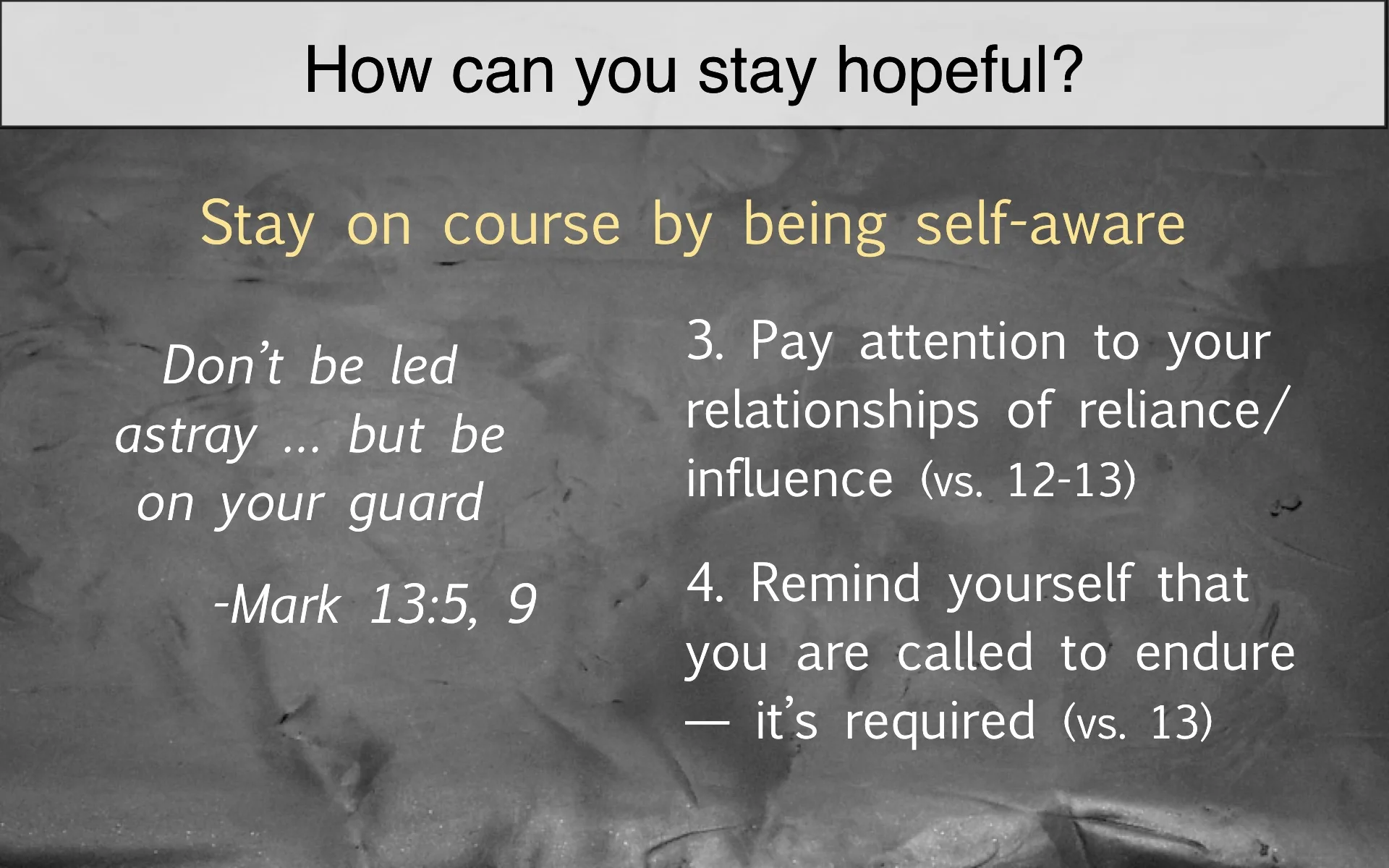 How can you stay hopeful?

Stay on course by being self-aware

Don't be led astray ... but be on your guard

-Mark 13:5, 9

3. Pay attention to your relationships of reliance/ influence (vs. 12-13)

4. Remind yourself that you are called to endure — it's required (vs. 13)